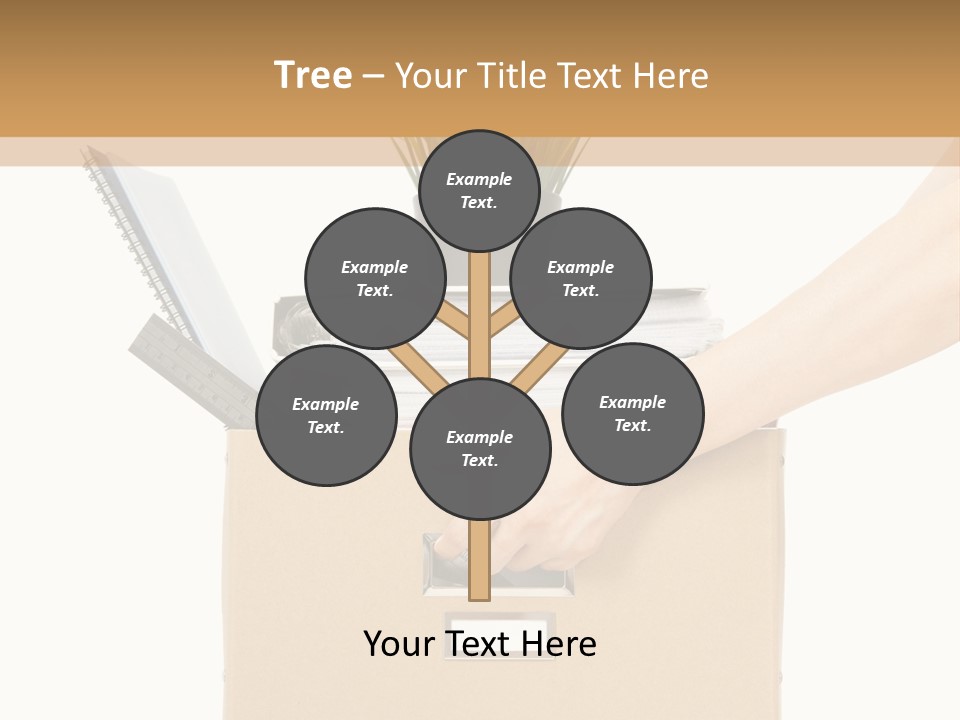 Tree – Your Title Text Here

Example Text.

Example Text.

Example Text.

Example Text.

Example Text.

Example Text.

Your Text Here